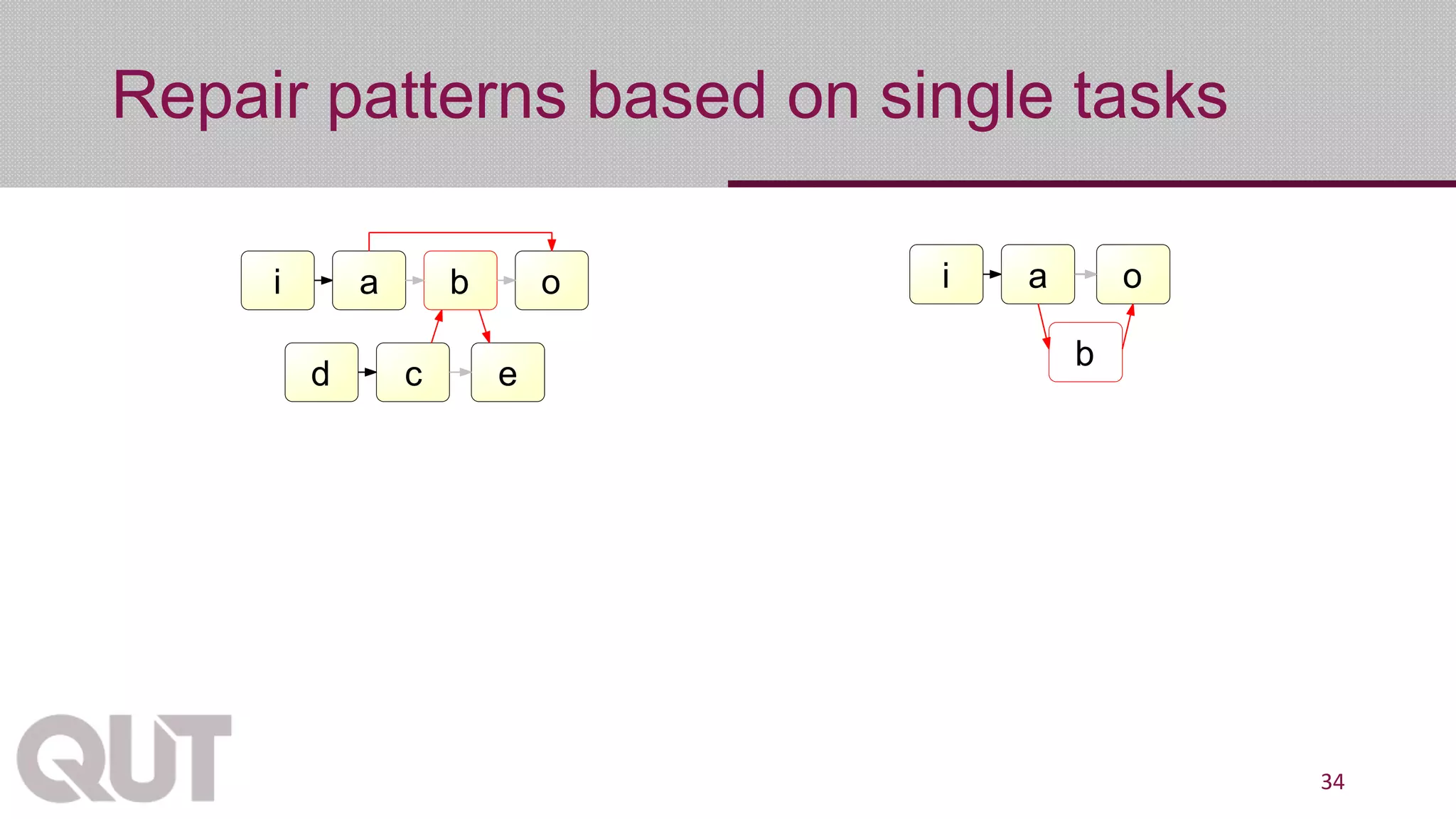 Repair patterns based on single tasks

i a b o
d c e

i a o
b

QUT

34